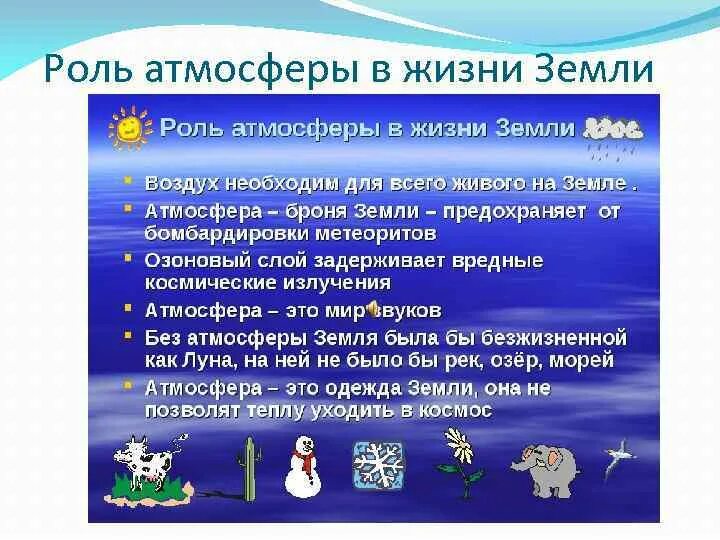 Роль атмосферы в жизни Земли

Роль атмосферы в жизни Земли

- Воздух необходим для всего живого на Земле .
- Атмосфера – броня Земли – предохраняет от бомбардировки метеоритов
- Озоновый слой задерживает вредные космические излучения
- Атмосфера – это мир звуков
- Без атмосферы Земля была бы безжизненной как Луна, на ней не было бы рек, озёр, морей
- Атмосфера – это одежда Земли, она не позволят теплу уходить в космос